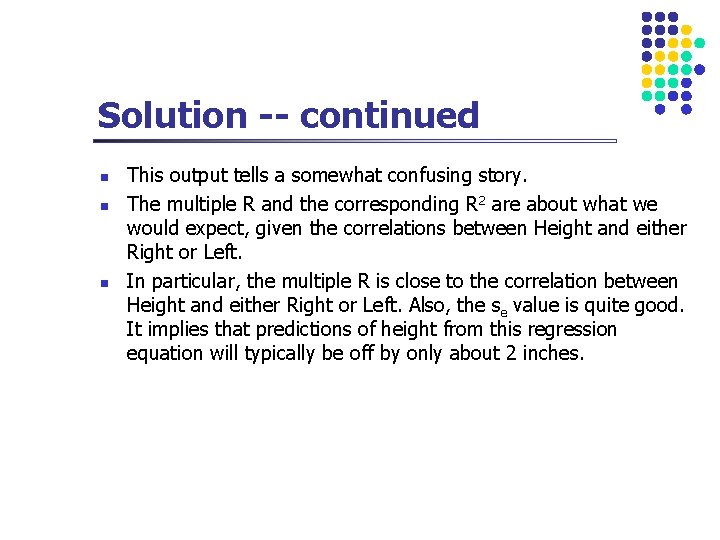 Solution -- continued

- This output tells a somewhat confusing story.
- The multiple R and the corresponding $R^2$ are about what we would expect, given the correlations between Height and either Right or Left.
- In particular, the multiple R is close to the correlation between Height and either Right or Left. Also, the $s_e$ value is quite good. It implies that predictions of height from this regression equation will typically be off by only about 2 inches.